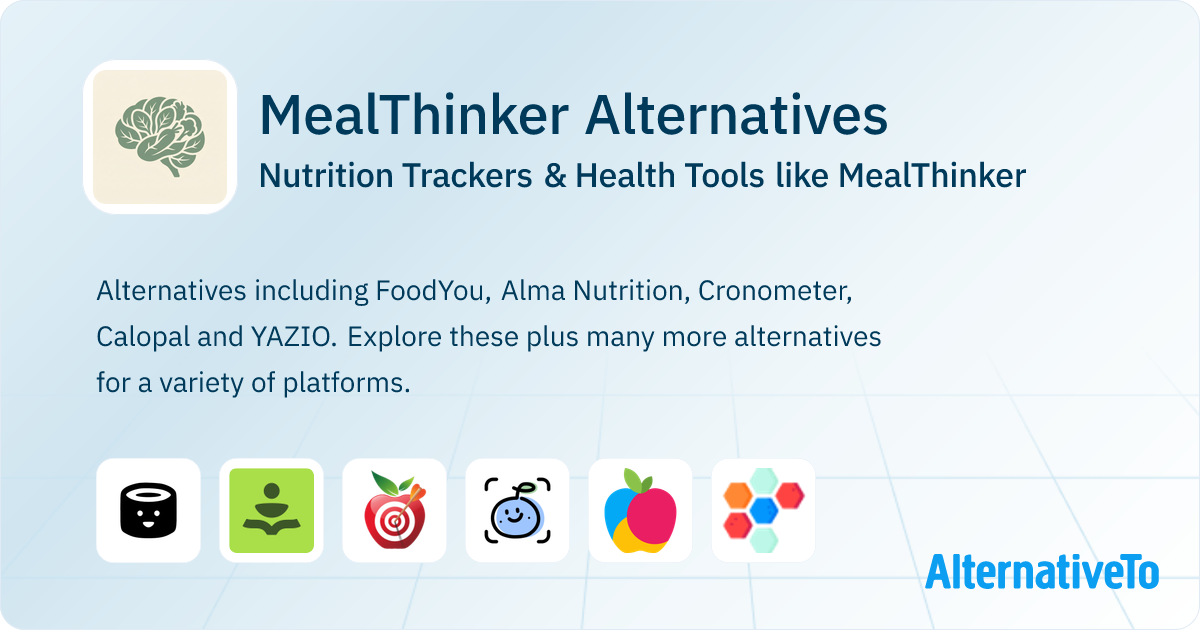 MealThinker Alternatives
Nutrition Trackers & Health Tools like MealThinker

Alternatives including FoodYou, Alma Nutrition, Cronometer, Calopal and YAZIO. Explore these plus many more alternatives for a variety of platforms.

AlternativeTo